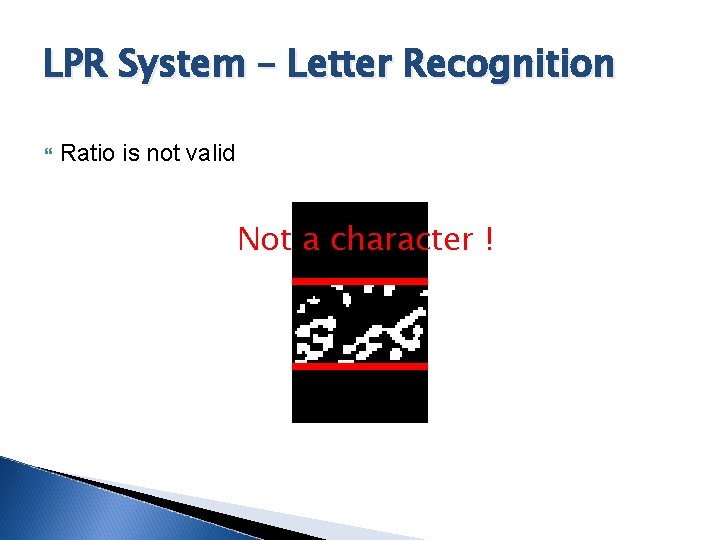 LPR System – Letter Recognition

Ratio is not valid

Not a character !